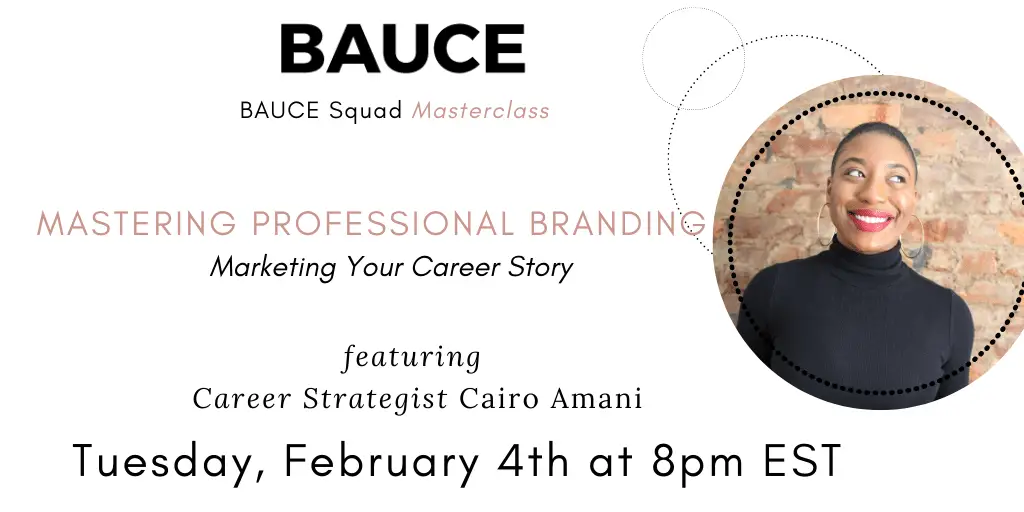 BAUCE

BAUCE Squad Masterclass

MASTERING PROFESSIONAL BRANDING

Marketing Your Career Story

featuring

Career Strategist Cairo Amani

Tuesday, February 4th at 8pm EST